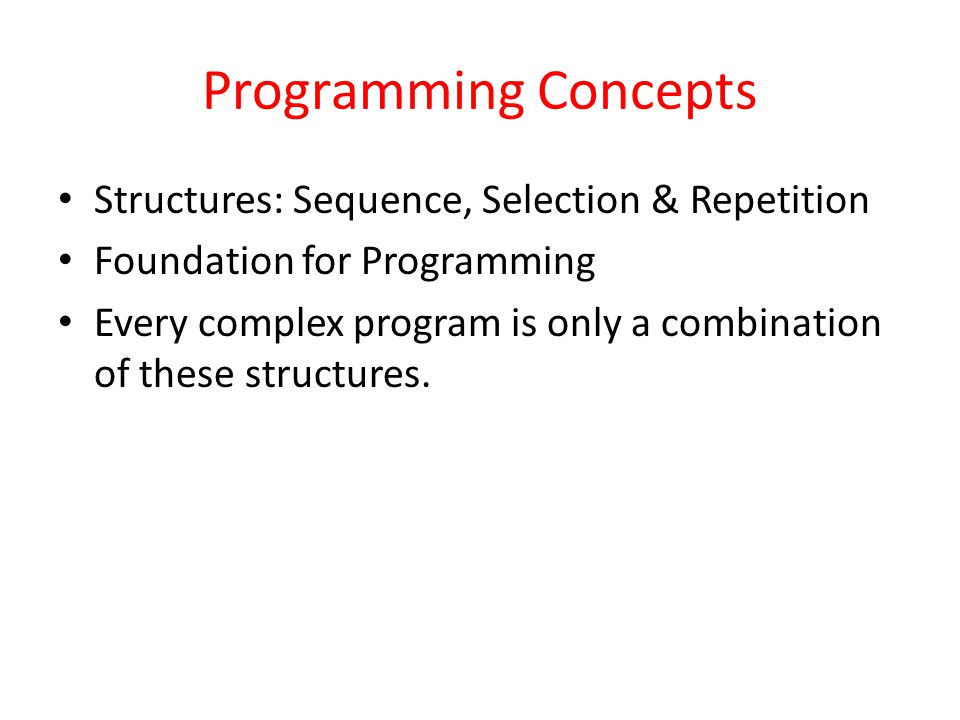 Programming Concepts

• Structures: Sequence, Selection & Repetition
• Foundation for Programming
• Every complex program is only a combination of these structures.